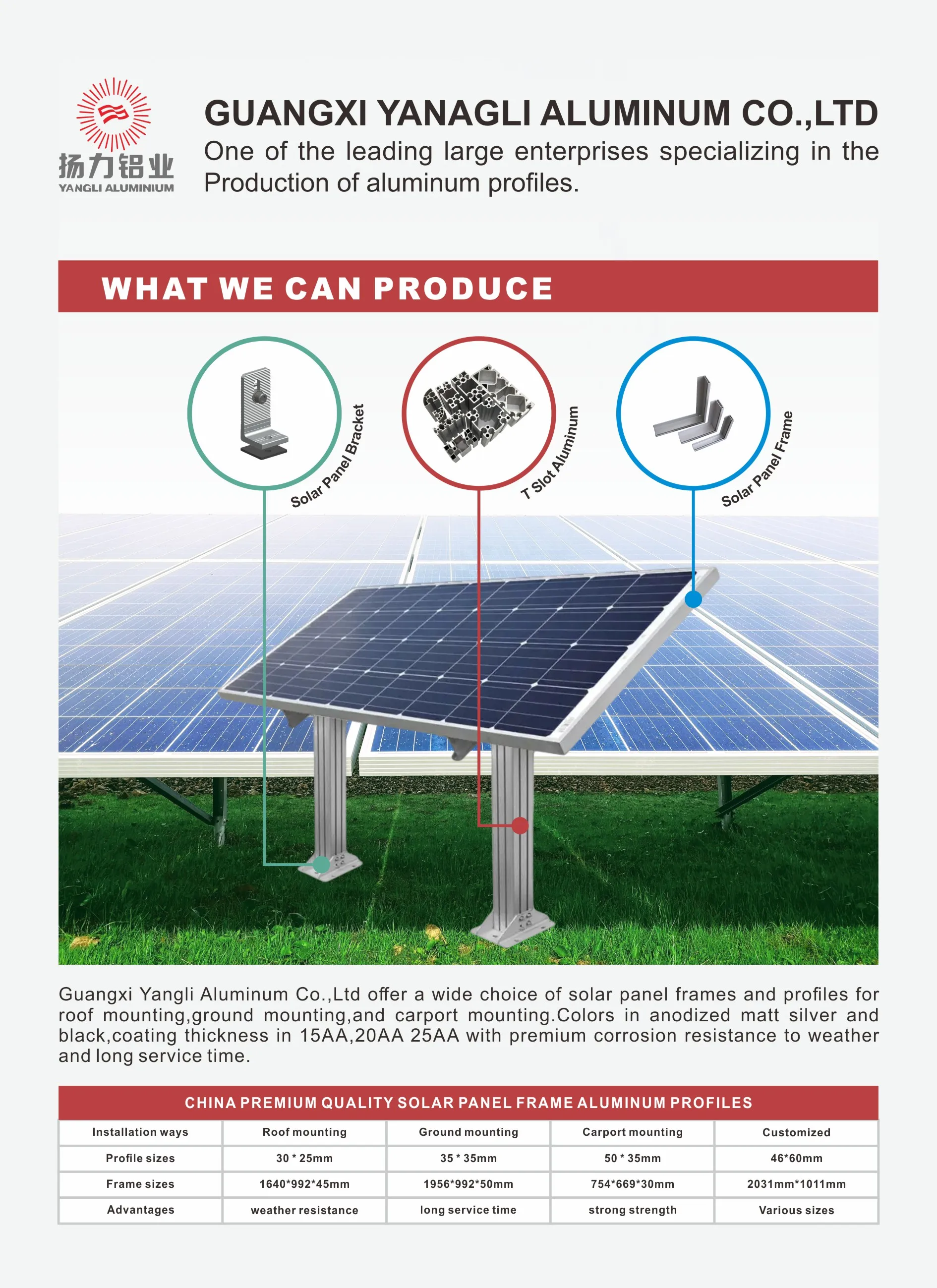 扬力铝业
YANGLI ALUMINIUM

GUANGXI YANAGLI ALUMINUM CO.,LTD
One of the leading large enterprises specializing in the Production of aluminum profiles.

WHAT WE CAN PRODUCE

Solar Panel Bracket
T Slot Aluminum
Solar Panel Frame

Guangxi Yangli Aluminum Co.,Ltd offer a wide choice of solar panel frames and profiles for roof mounting,ground mounting,and carport mounting.Colors in anodized matt silver and black,coating thickness in 15AA,20AA 25AA with premium corrosion resistance to weather and long service time.

CHINA PREMIUM QUALITY SOLAR PANEL FRAME ALUMINUM PROFILES

| Installation ways | Roof mounting | Ground mounting | Carport mounting | Customized |
|---|---|---|---|---|
| Profile sizes | 30 * 25mm | 35 * 35mm | 50 * 35mm | 46*60mm |
| Frame sizes | 1640*992*45mm | 1956*992*50mm | 754*669*30mm | 2031mm*1011mm |
| Advantages | weather resistance | long service time | strong strength | Various sizes |